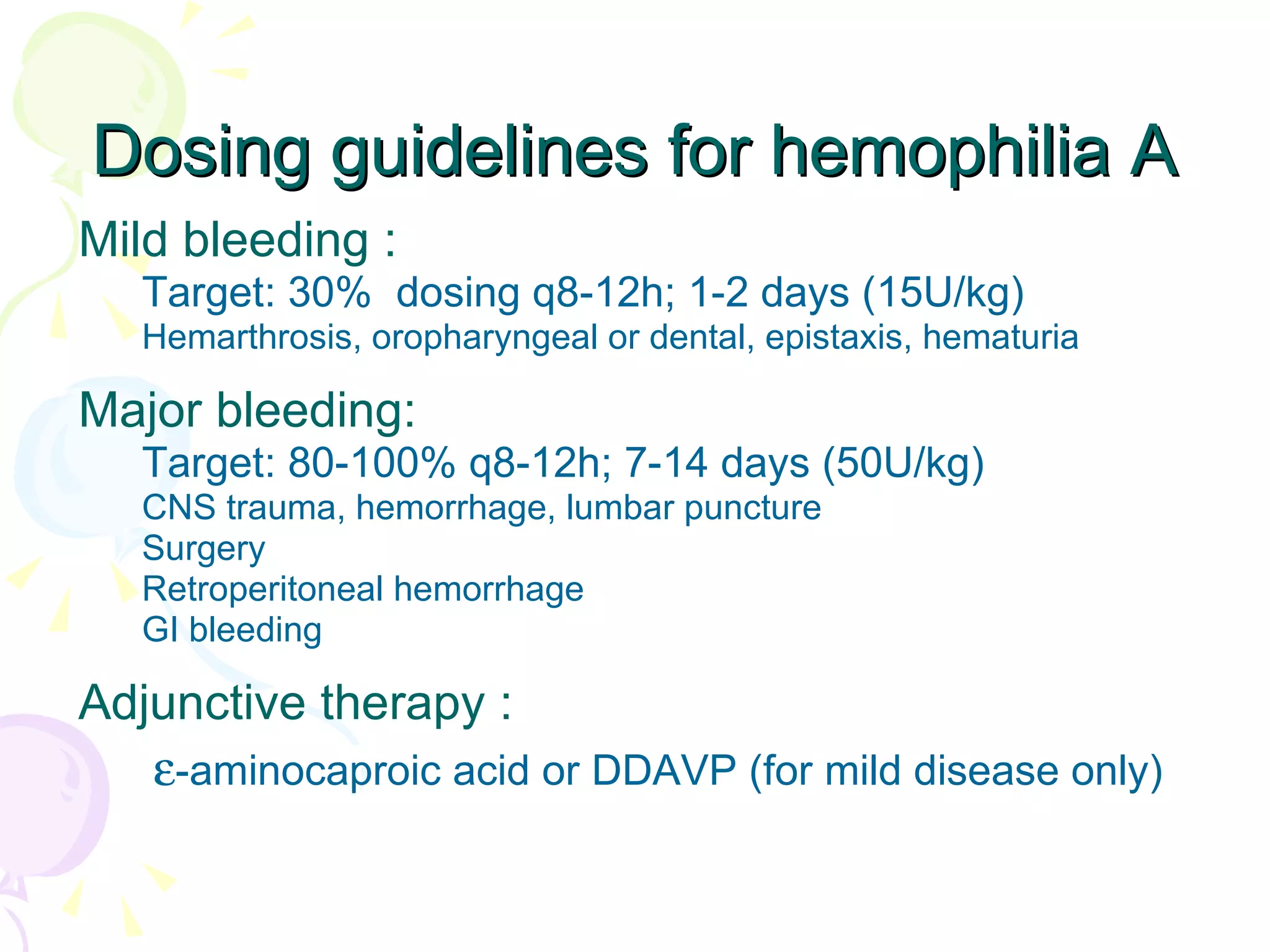 Dosing guidelines for hemophilia A

Mild bleeding :

Target: 30% dosing q8-12h; 1-2 days (15U/kg)

Hemarthrosis, oropharyngeal or dental, epistaxis, hematuria

Major bleeding:

Target: 80-100% q8-12h; 7-14 days (50U/kg)

CNS trauma, hemorrhage, lumbar puncture

Surgery

Retroperitoneal hemorrhage

GI bleeding

Adjunctive therapy :

ε-aminocaproic acid or DDAVP (for mild disease only)